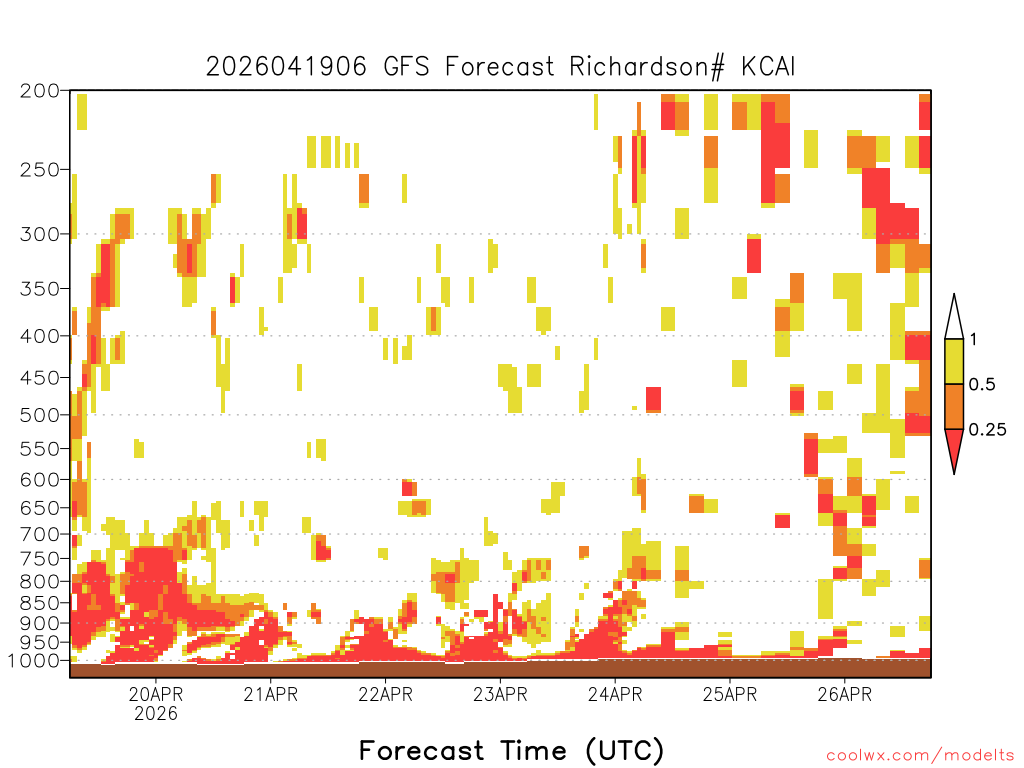 2026041906 GFS Forecast Richardson# KCAI

200
250
300
350
400
450
500
550
600
650
700
750
800
850
900
950
1000

1
0.5
0.25

20APR
2026
21APR
22APR
23APR
24APR
25APR
26APR

Forecast Time (UTC)

coolwx.com/modelts